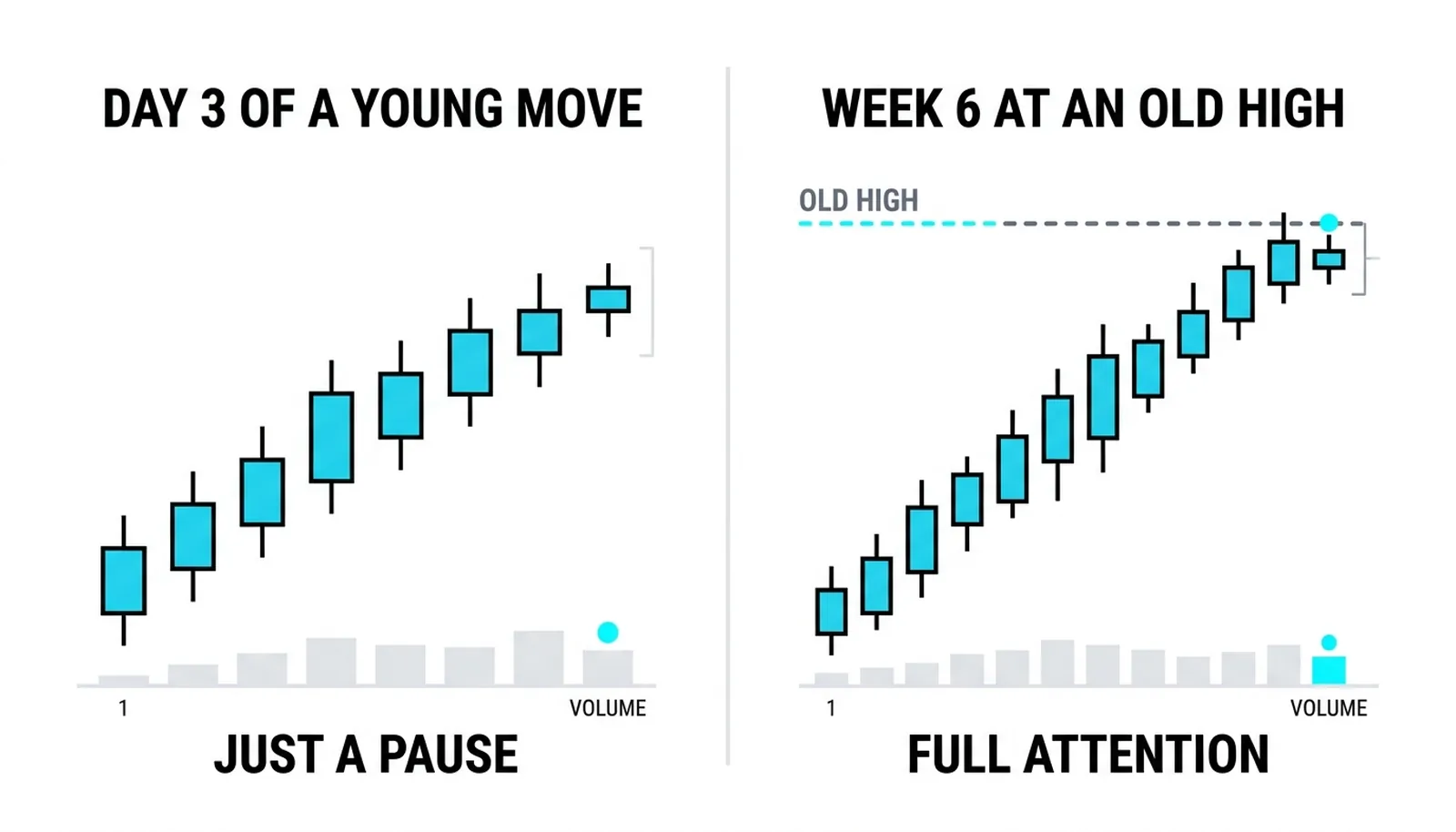 DAY 3 OF A YOUNG MOVE

1

VOLUME

JUST A PAUSE

WEEK 6 AT AN OLD HIGH

OLD HIGH

1

VOLUME

FULL ATTENTION